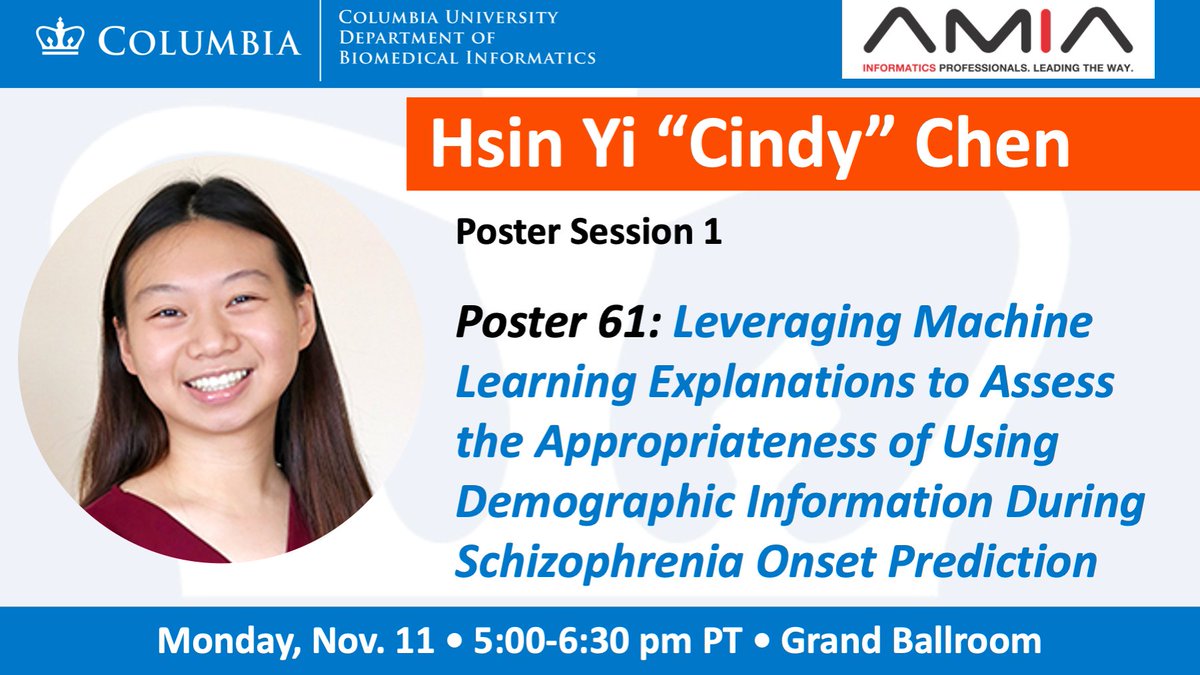 COLUMBIA

COLUMBIA UNIVERSITY
DEPARTMENT OF
BIOMEDICAL INFORMATICS

AMIA
INFORMATICS PROFESSIONALS. LEADING THE WAY.

Hsin Yi “Cindy” Chen

Poster Session 1

Poster 61: Leveraging Machine Learning Explanations to Assess the Appropriateness of Using Demographic Information During Schizophrenia Onset Prediction

Monday, Nov. 11 • 5:00-6:30 pm PT • Grand Ballroom